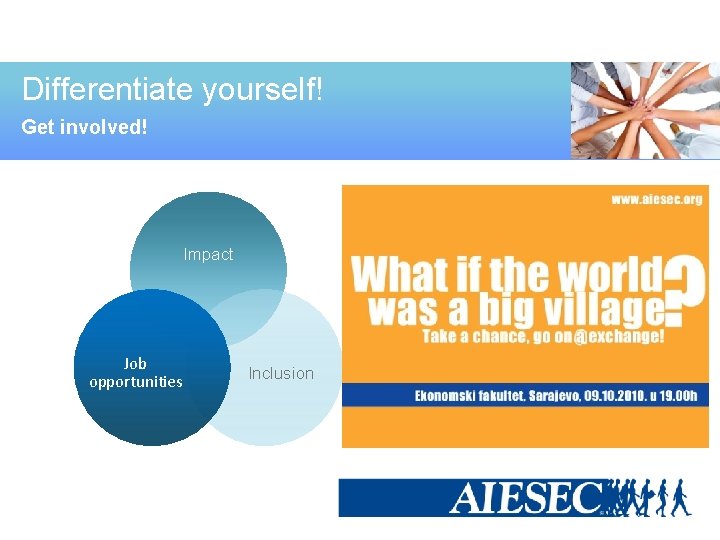 Differentiate yourself!

Get involved!

Impact

Job opportunities

Inclusion

www.aiesec.org

What if the world was a big village?

Take a chance, go on@exchange!

Ekonomski fakultet, Sarajevo, 09.10.2010. u 19.00h

AIESEC